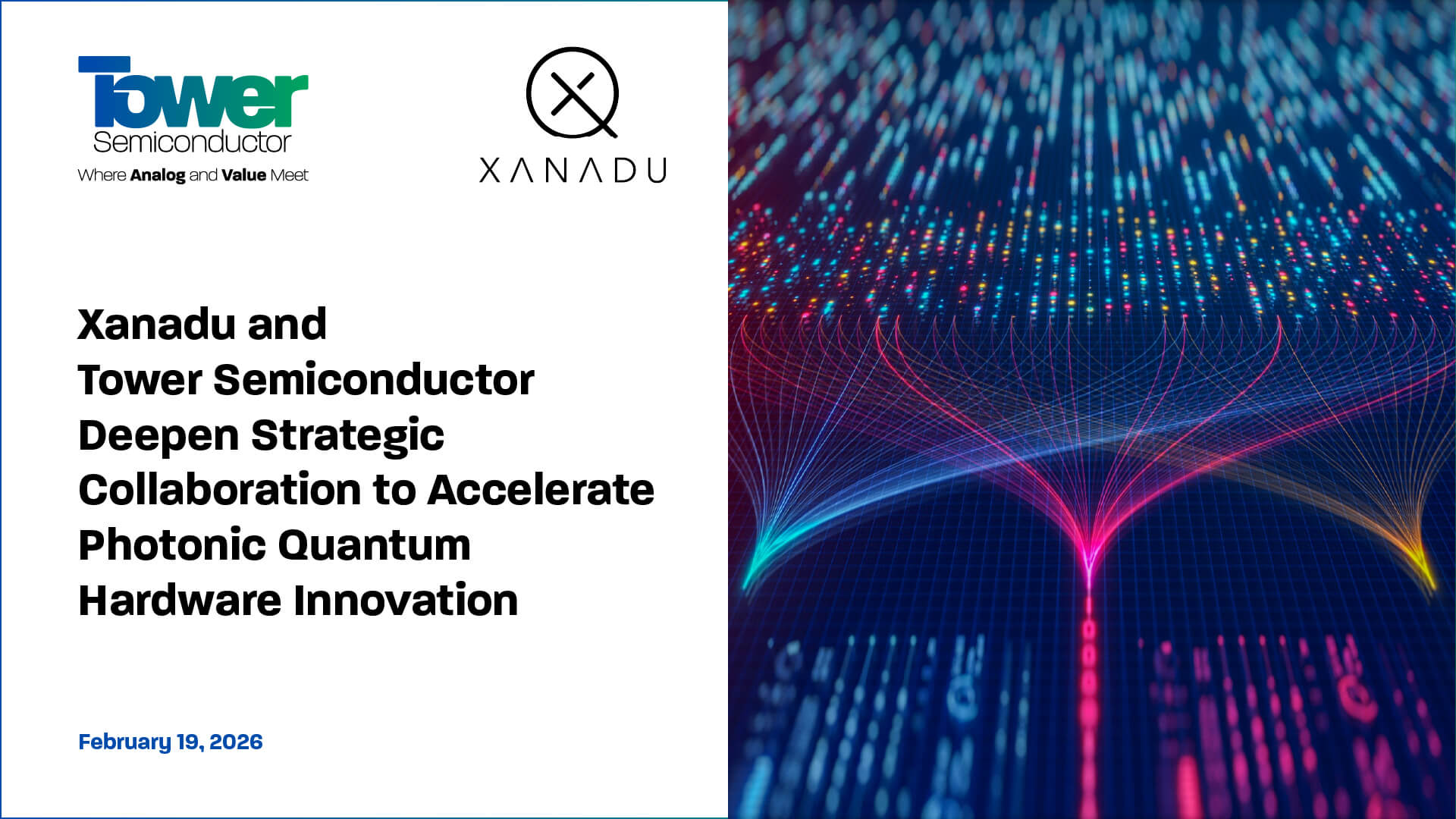 Tower
Semiconductor
Where Analog and Value Meet

XANADU

Xanadu and
Tower Semiconductor
Deepen Strategic
Collaboration to Accelerate
Photonic Quantum
Hardware Innovation

February 19, 2026